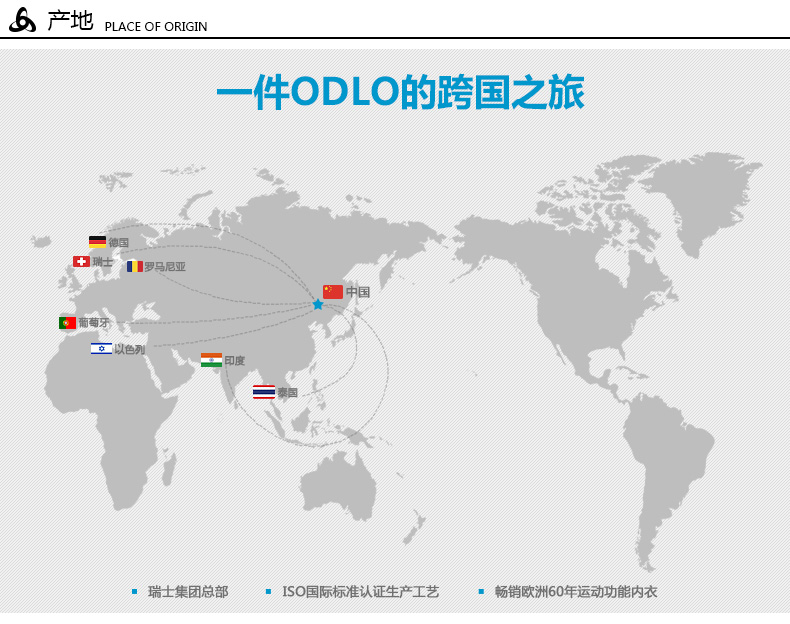 产地 PLACE OF ORIGIN

一件ODLO的跨国之旅

德国
瑞士
罗马尼亚
中国
葡萄牙
以色列
印度
泰国

瑞士集团总部

ISO国际标准认证生产工艺

畅销欧洲60年运动功能内衣